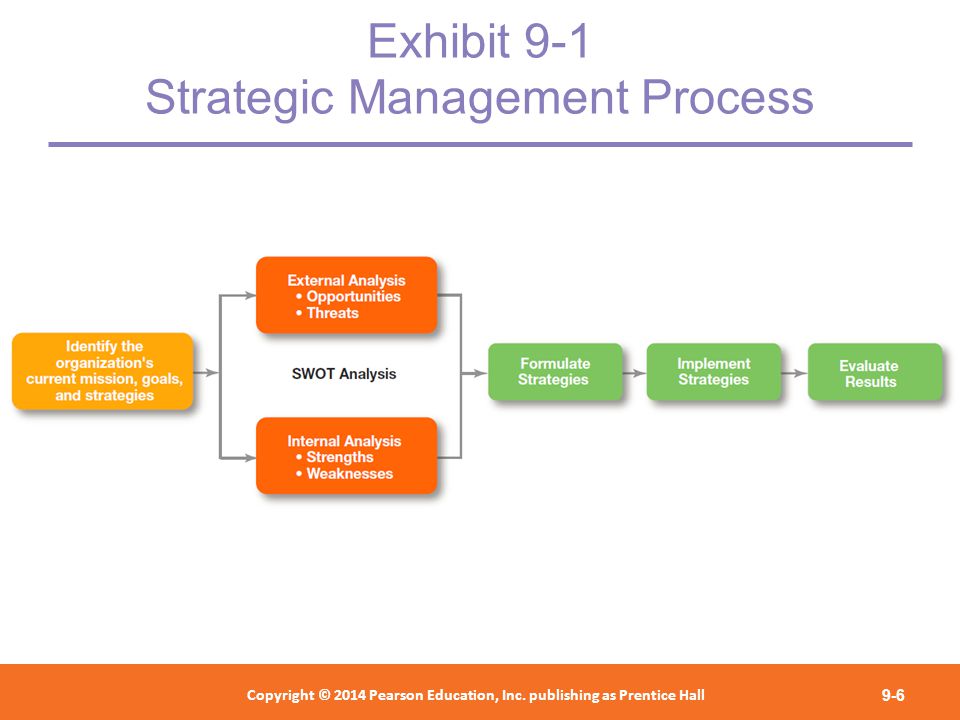 Exhibit 9-1
Strategic Management Process

Identify the organization's current mission, goals, and strategies

External Analysis
• Opportunities
• Threats

SWOT Analysis

Internal Analysis
• Strengths
• Weaknesses

Formulate Strategies

Implement Strategies

Evaluate Results

Copyright © 2014 Pearson Education, Inc. publishing as Prentice Hall

9-6